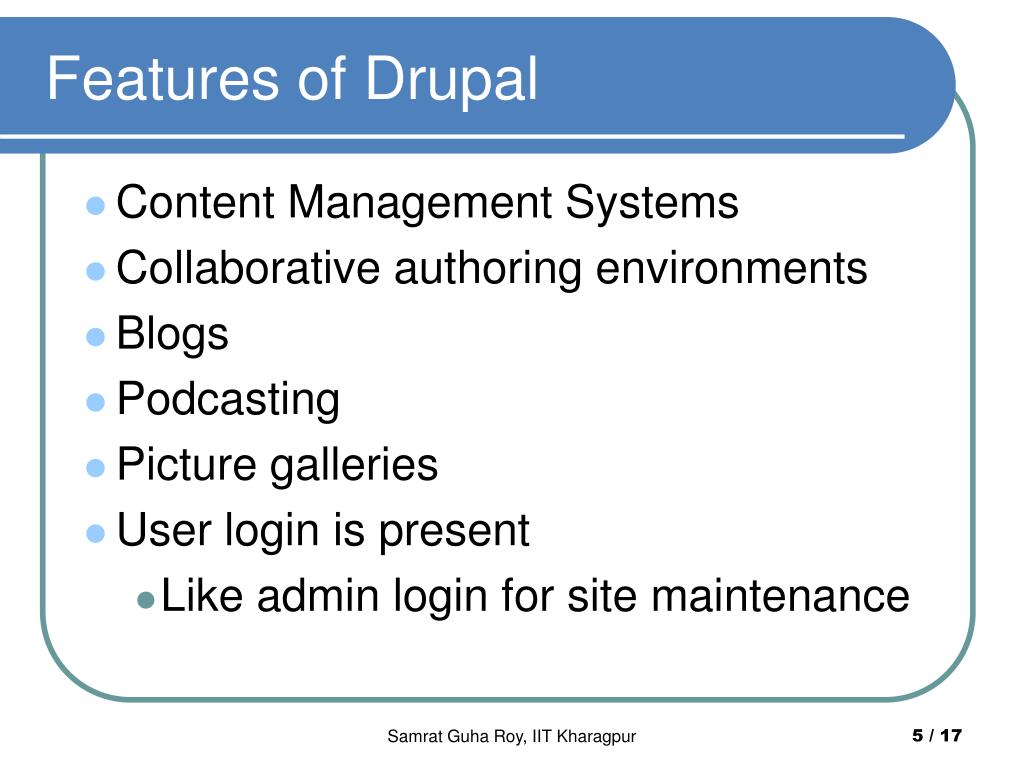 Features of Drupal

- Content Management Systems
- Collaborative authoring environments
- Blogs
- Podcasting
- Picture galleries
- User login is present
  - Like admin login for site maintenance

Samrat Guha Roy, IIT Kharagpur

5 / 17